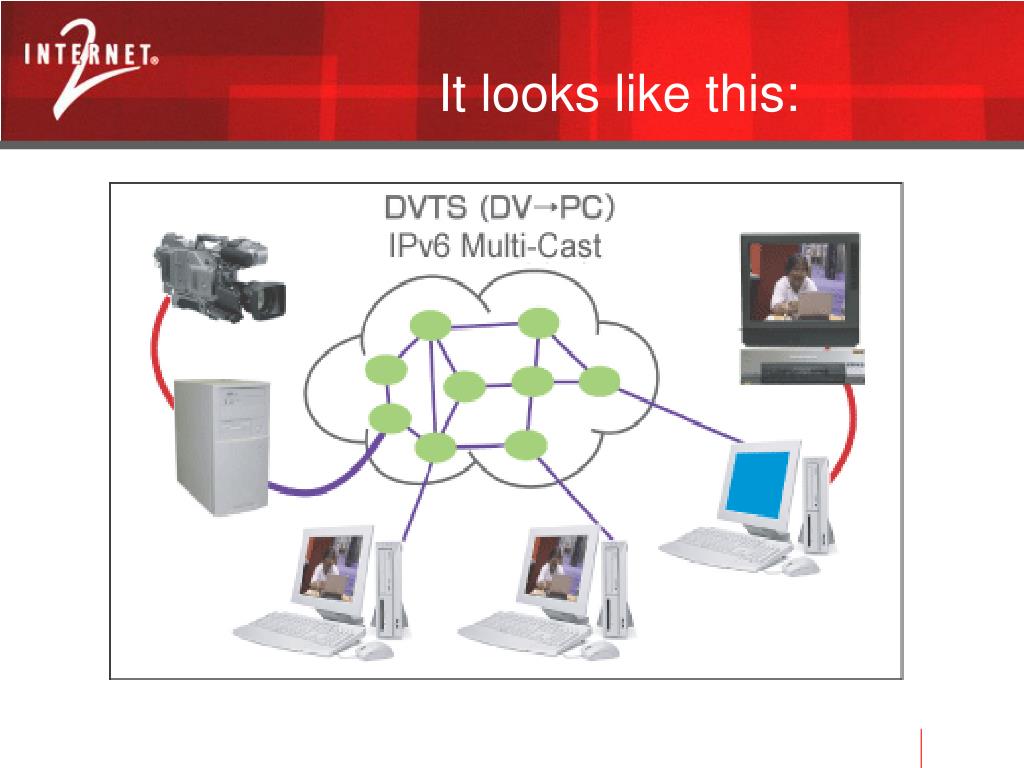 INTERNET® 2

It looks like this:

DVTS (DV→PC)
IPv6 Multi-Cast